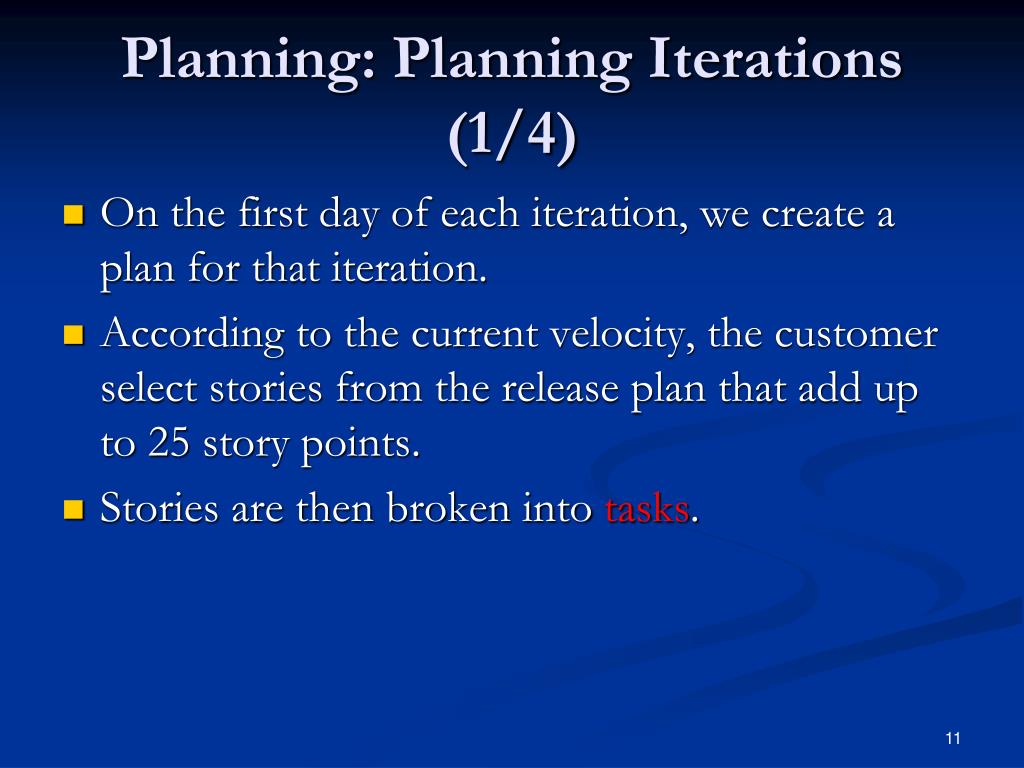 Planning: Planning Iterations (1/4)

On the first day of each iteration, we create a plan for that iteration.

According to the current velocity, the customer select stories from the release plan that add up to 25 story points.

Stories are then broken into tasks.

11